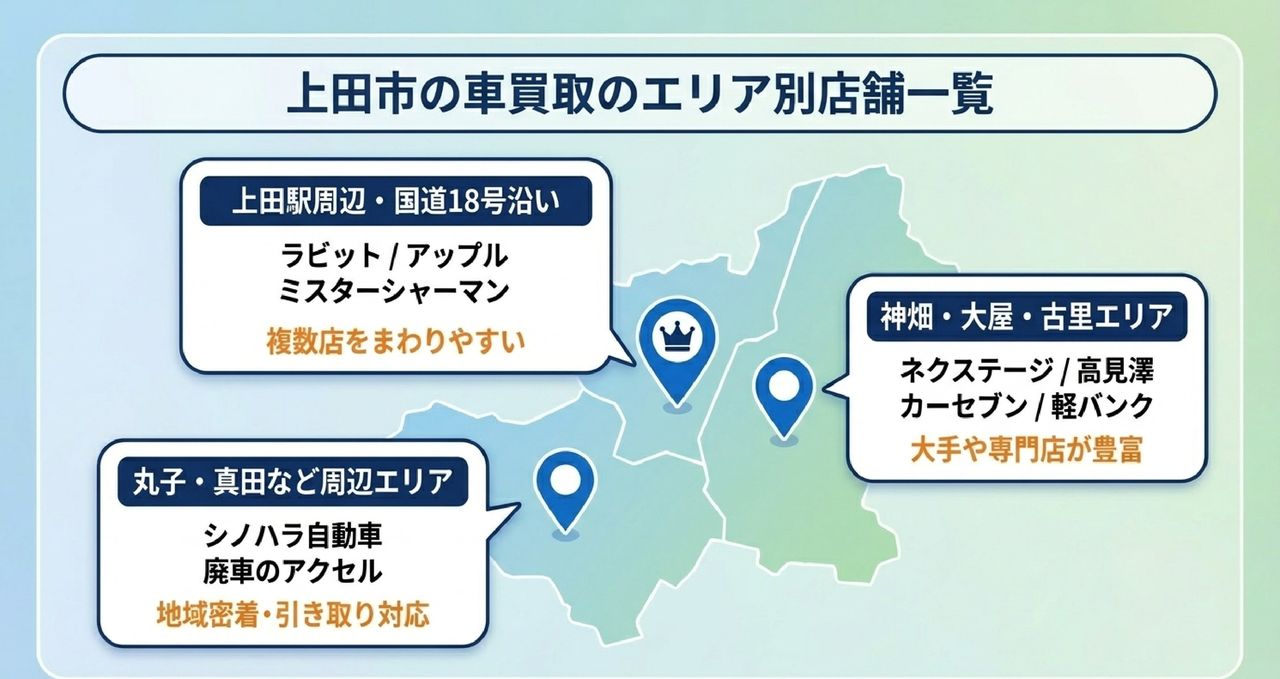 上田市の車買取のエリア別店舗一覧

上田駅周辺・国道18号沿い
ラビット / アップル
ミスターシャーマン
複数店をまわりやすい

神畑・大屋・古里エリア
ネクステージ / 高見澤
カーセブン / 軽バンク
大手や専門店が豊富

丸子・真田など周辺エリア
シノハラ自動車
廃車のアクセル
地域密着・引き取り対応